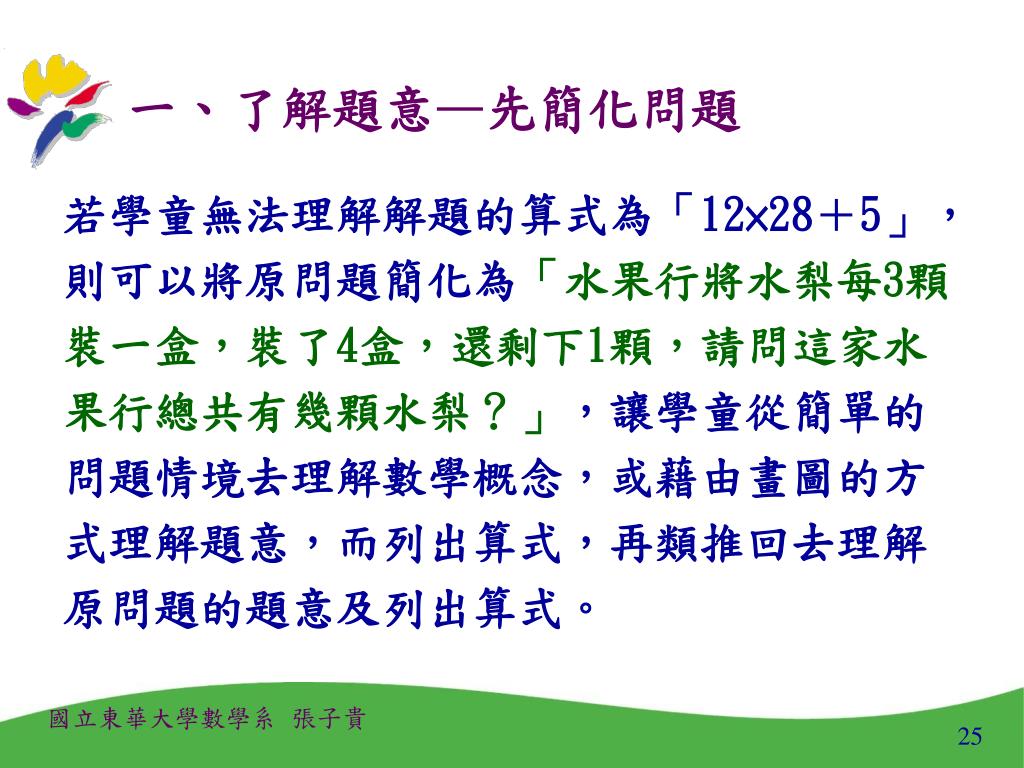 一、了解題意—先簡化問題

若學童無法理解解題的算式為「12×28＋5」，則可以將原問題簡化為「水果行將水梨每3顆裝一盒，裝了4盒，還剩下1顆，請問這家水果行總共有幾顆水梨？」，讓學童從簡單的問題情境去理解數學概念，或藉由畫圖的方式理解題意，而列出算式，再類推回去理解原問題的題意及列出算式。

國立東華大學數學系 張子貴

25